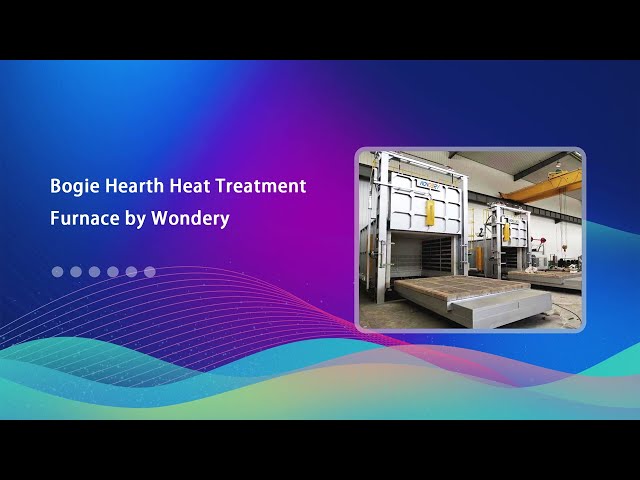 Bogie Hearth Heat Treatment Furnace by Wondery